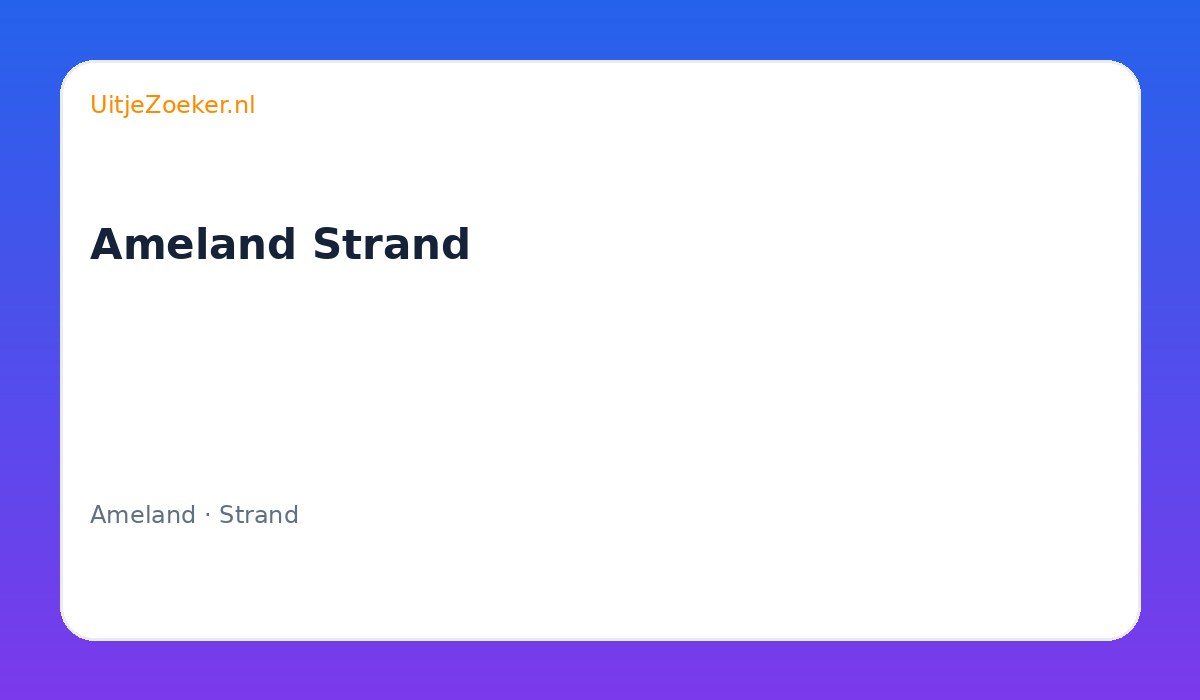 UitjeZoeker.nl

Ameland Strand

Ameland · Strand